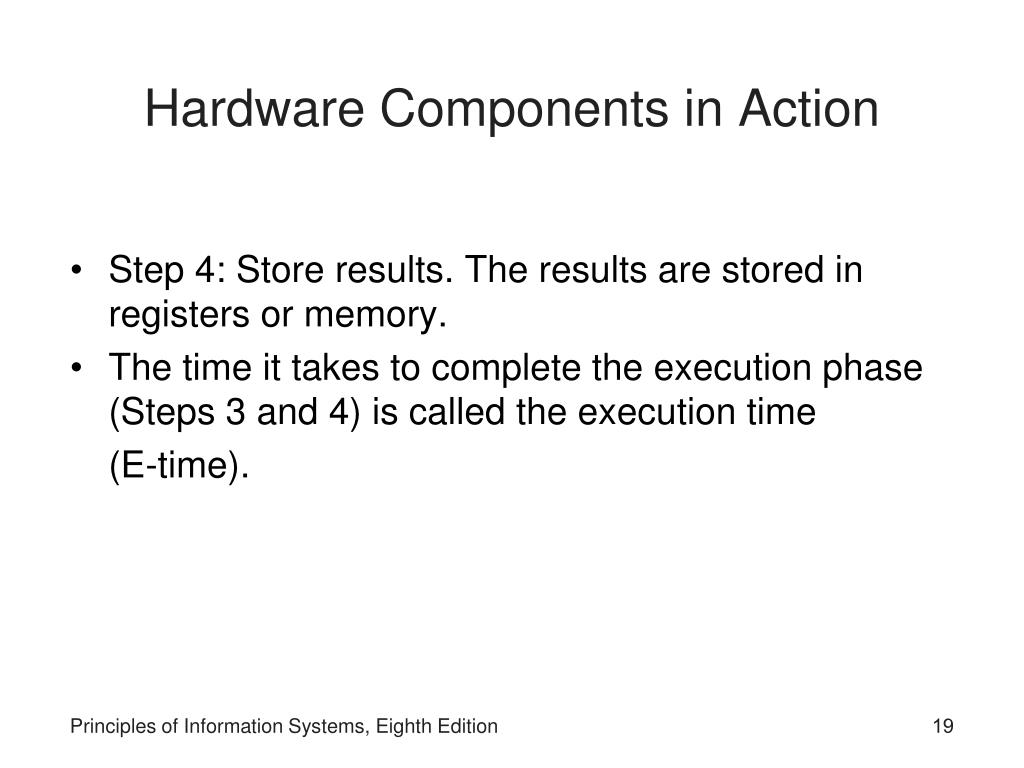 Hardware Components in Action

• Step 4: Store results. The results are stored in registers or memory.
• The time it takes to complete the execution phase (Steps 3 and 4) is called the execution time (E-time).

Principles of Information Systems, Eighth Edition

19